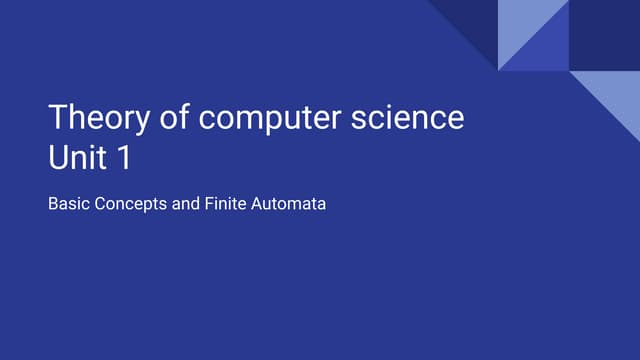 Theory of computer science
Unit 1

Basic Concepts and Finite Automata